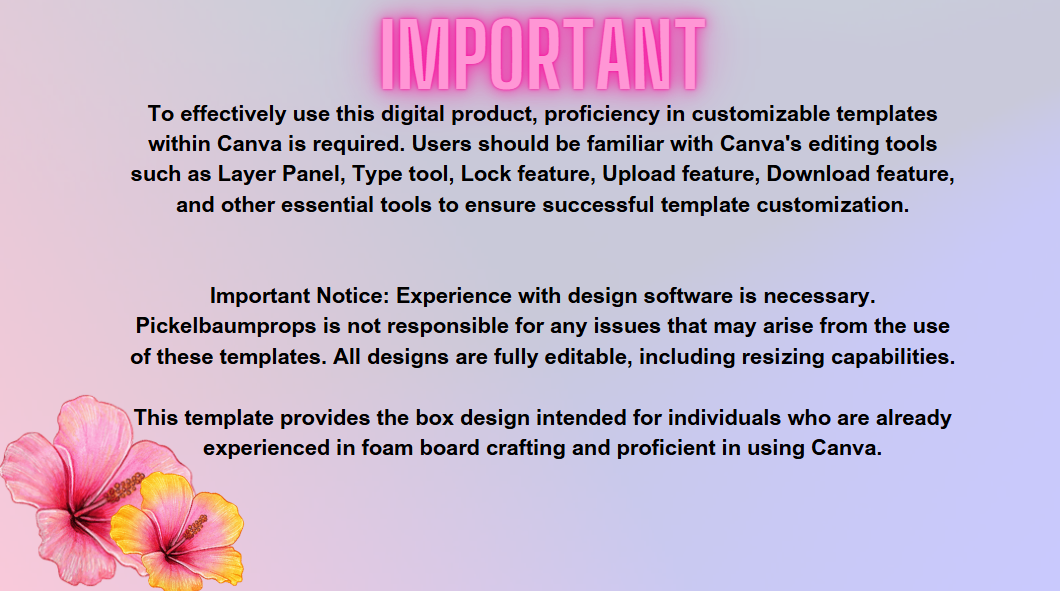 IMPORTANT

To effectively use this digital product, proficiency in customizable templates within Canva is required. Users should be familiar with Canva's editing tools such as Layer Panel, Type tool, Lock feature, Upload feature, Download feature, and other essential tools to ensure successful template customization.

Important Notice: Experience with design software is necessary. Pickelbaumprops is not responsible for any issues that may arise from the use of these templates. All designs are fully editable, including resizing capabilities.

This template provides the box design intended for individuals who are already experienced in foam board crafting and proficient in using Canva.